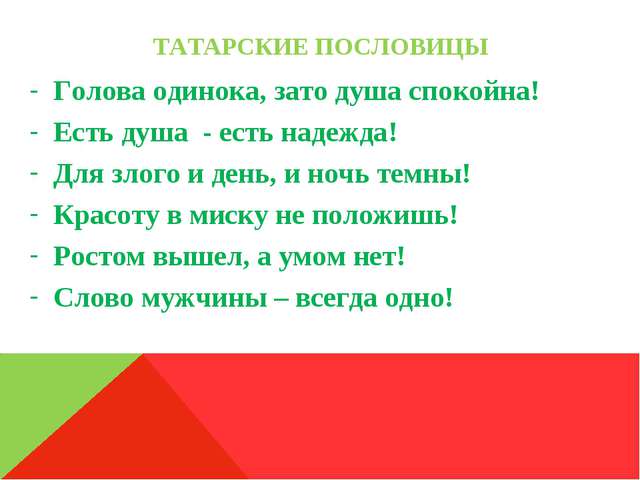 ТАТАРСКИЕ ПОСЛОВИЦЫ

- Голова одинока, зато душа спокойна!
- Есть душа - есть надежда!
- Для злого и день, и ночь темны!
- Красоту в миску не положишь!
- Ростом вышел, а умом нет!
- Слово мужчины – всегда одно!